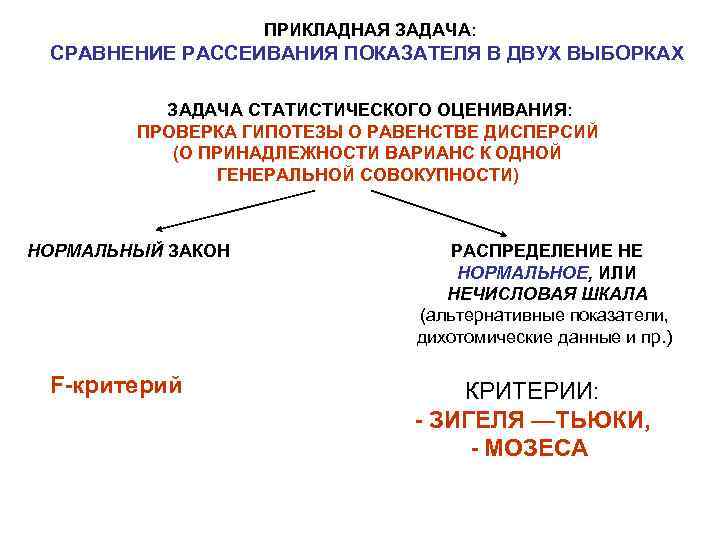 ПРИКЛАДНАЯ ЗАДАЧА:
СРАВНЕНИЕ РАССЕИВАНИЯ ПОКАЗАТЕЛЯ В ДВУХ ВЫБОРКАХ

ЗАДАЧА СТАТИСТИЧЕСКОГО ОЦЕНИВАНИЯ:
ПРОВЕРКА ГИПОТЕЗЫ О РАВЕНСТВЕ ДИСПЕРСИЙ (О ПРИНАДЛЕЖНОСТИ ВАРИАНС К ОДНОЙ ГЕНЕРАЛЬНОЙ СОВОКУПНОСТИ)

НОРМАЛЬНЫЙ ЗАКОН

F-критерий

РАСПРЕДЕЛЕНИЕ НЕ НОРМАЛЬНОЕ, ИЛИ НЕЧИСЛОВАЯ ШКАЛА (альтернативные показатели, дихотомические данные и пр.)

КРИТЕРИИ:
- ЗИГЕЛЯ —ТЬЮКИ,
- МОЗЕСА